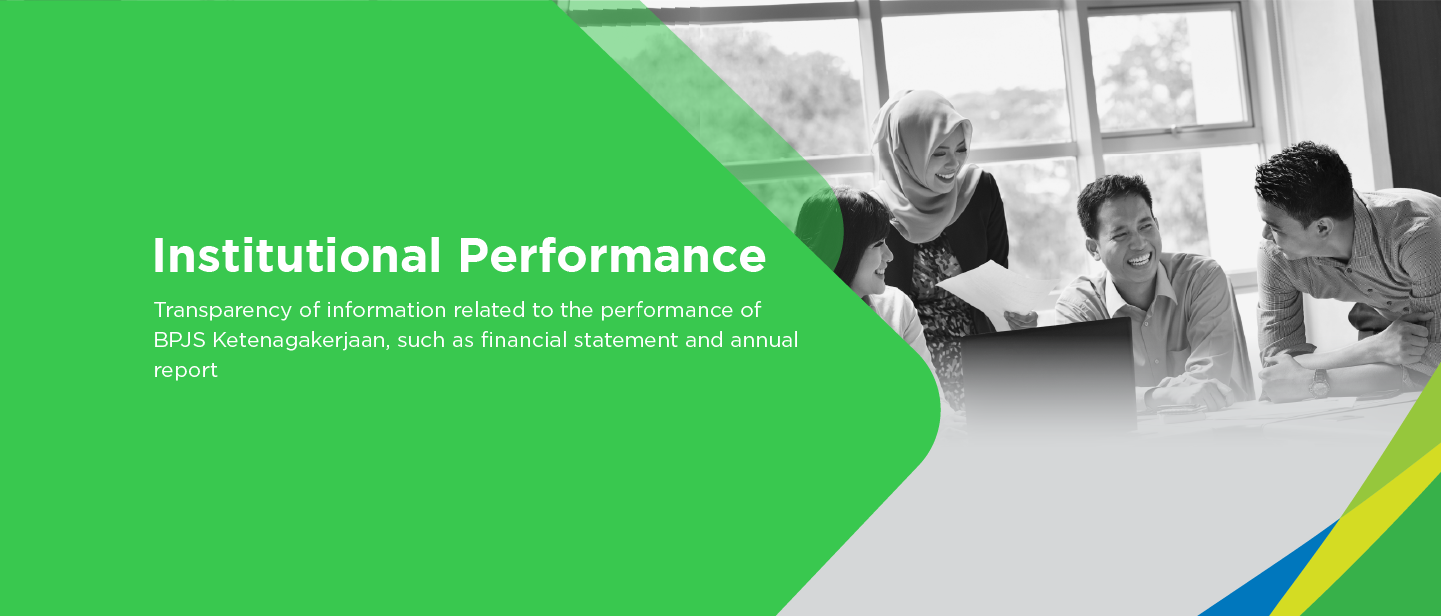 Institutional Performance

Transparency of information related to the performance of BPJS Ketenagakerjaan, such as financial statement and annual report